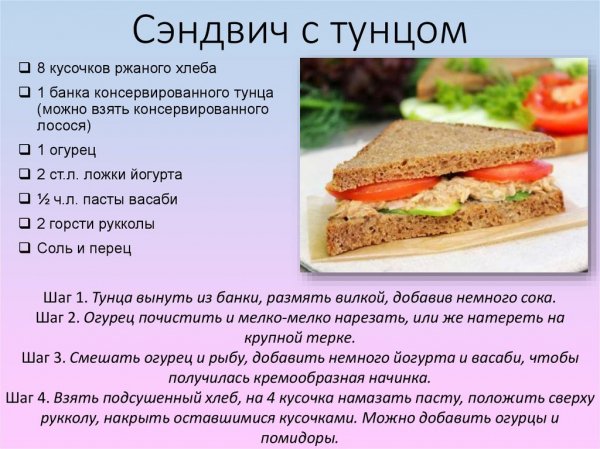 Сэндвич с тунцом

❑ 8 кусочков ржаного хлеба
❑ 1 банка консервированного тунца (можно взять консервированного лосося)
❑ 1 огурец
❑ 2 ст.л. ложки йогурта
❑ ½ ч.л. пасты васаби
❑ 2 горсти рукколы
❑ Соль и перец

Шаг 1. Тунца вынуть из банки, размять вилкой, добавив немного сока.
Шаг 2. Огурец почистить и мелко-мелко нарезать, или же натереть на крупной терке.
Шаг 3. Смешать огурец и рыбу, добавить немного йогурта и васаби, чтобы получилась кремообразная начинка.
Шаг 4. Взять подсушенный хлеб, на 4 кусочка намазать пасту, положить сверху рукколу, накрыть оставшимися кусочками. Можно добавить огурцы и помидоры.